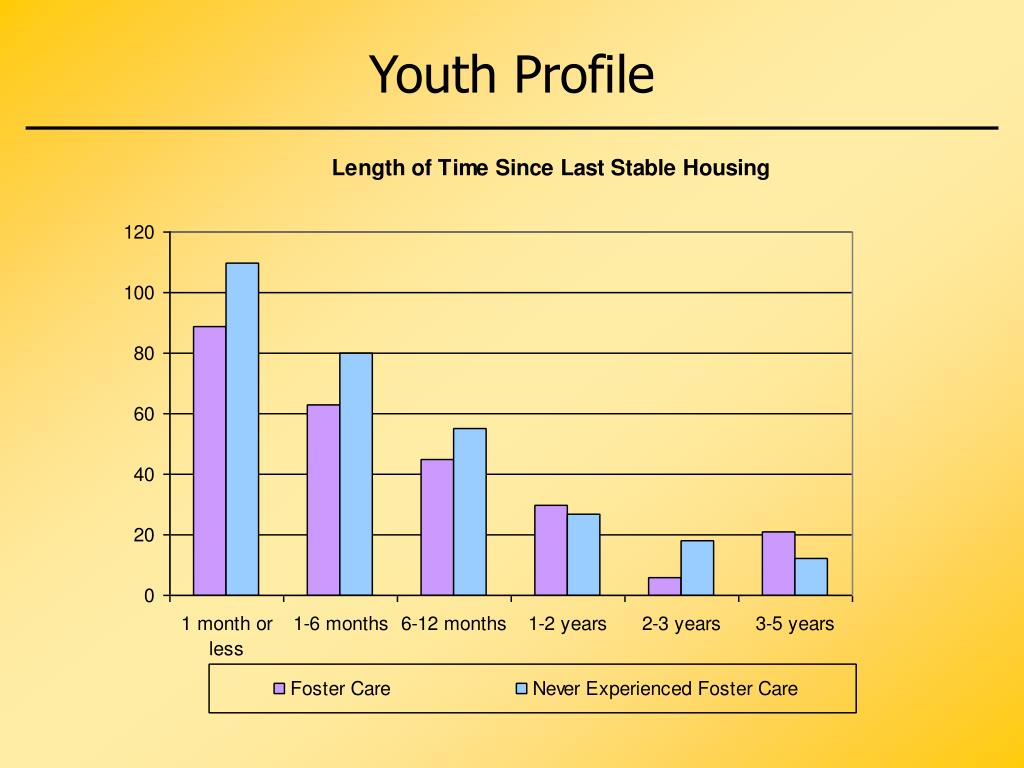 Youth Profile

Length of Time Since Last Stable Housing

120
100
80
60
40
20
0

1 month or less
1-6 months
6-12 months
1-2 years
2-3 years
3-5 years

Foster Care
Never Experienced Foster Care